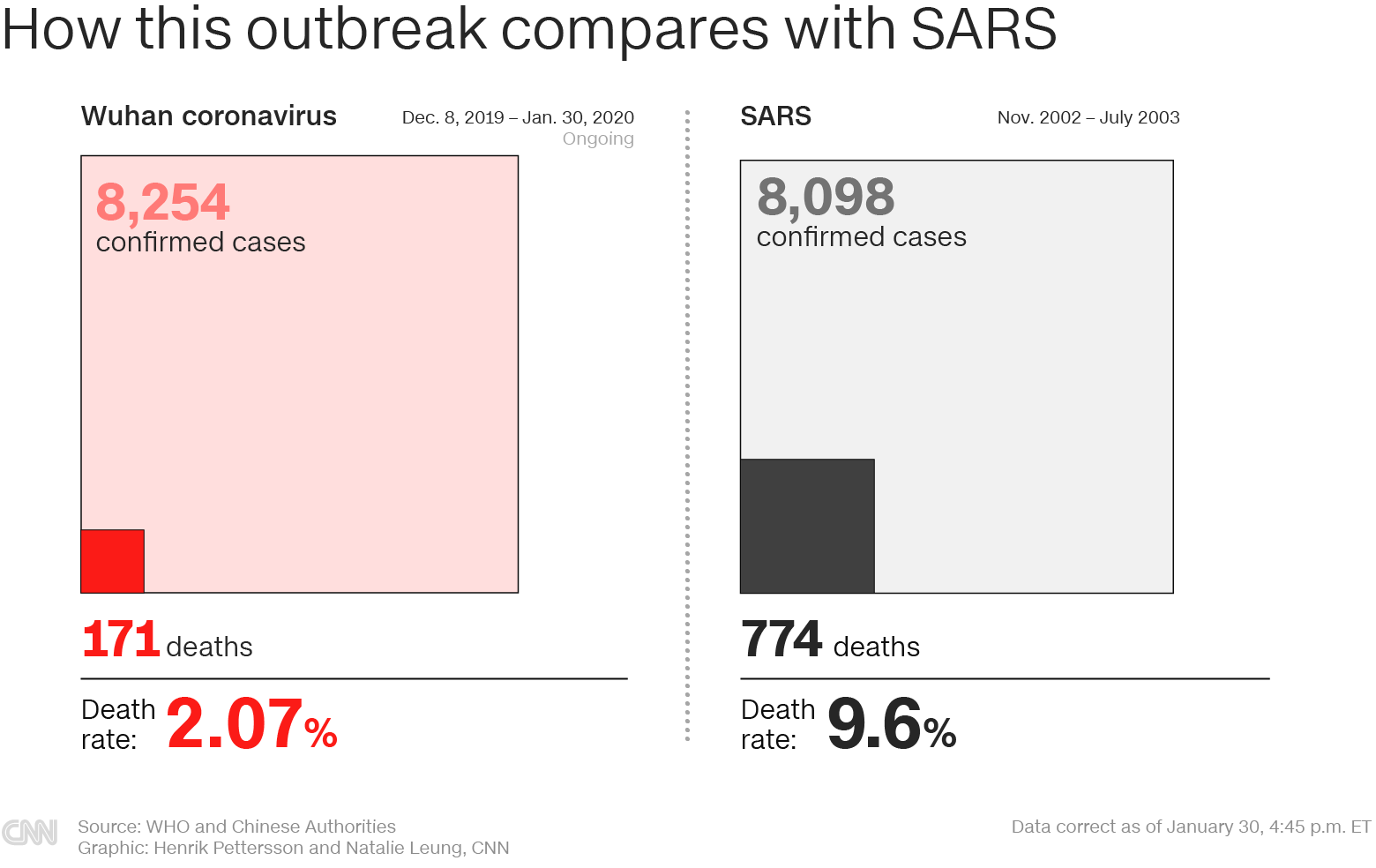 How this outbreak compares with SARS

Wuhan coronavirus

Dec. 8, 2019 – Jan. 30, 2020
Ongoing

8,254
confirmed cases

171 deaths

Death rate: 2.07%

SARS

Nov. 2002 – July 2003

8,098
confirmed cases

774 deaths

Death rate: 9.6%

CNN

Source: WHO and Chinese Authorities
Graphic: Henrik Pettersson and Natalie Leung, CNN

Data correct as of January 30, 4:45 p.m. ET